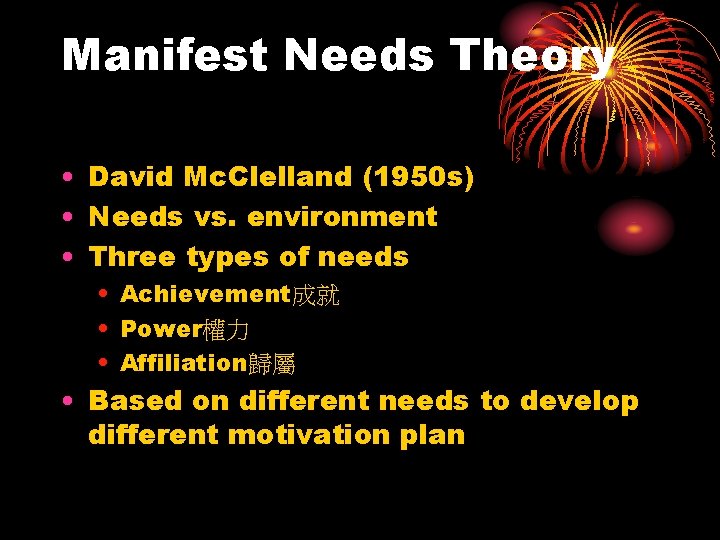 Manifest Needs Theory

• David McClelland (1950s)
• Needs vs. environment
• Three types of needs
  • Achievement成就
  • Power權力
  • Affiliation歸屬
• Based on different needs to develop different motivation plan